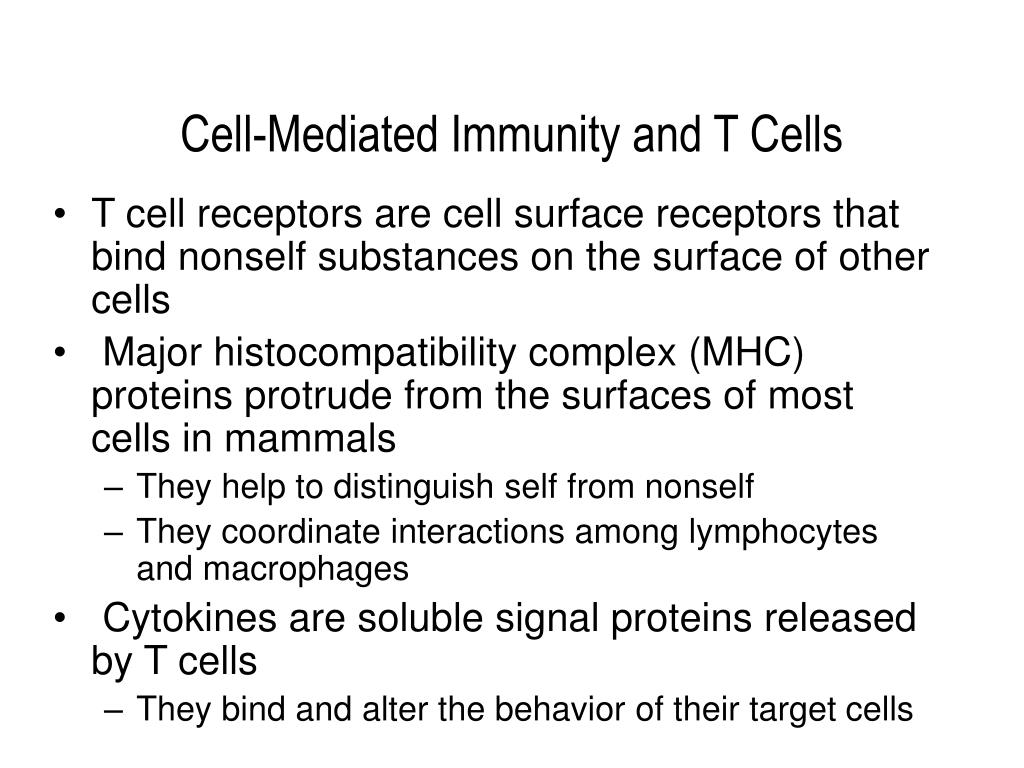 Cell-Mediated Immunity and T Cells

• T cell receptors are cell surface receptors that bind nonself substances on the surface of other cells

• Major histocompatibility complex (MHC) proteins protrude from the surfaces of most cells in mammals
– They help to distinguish self from nonself
– They coordinate interactions among lymphocytes and macrophages

• Cytokines are soluble signal proteins released by T cells
– They bind and alter the behavior of their target cells